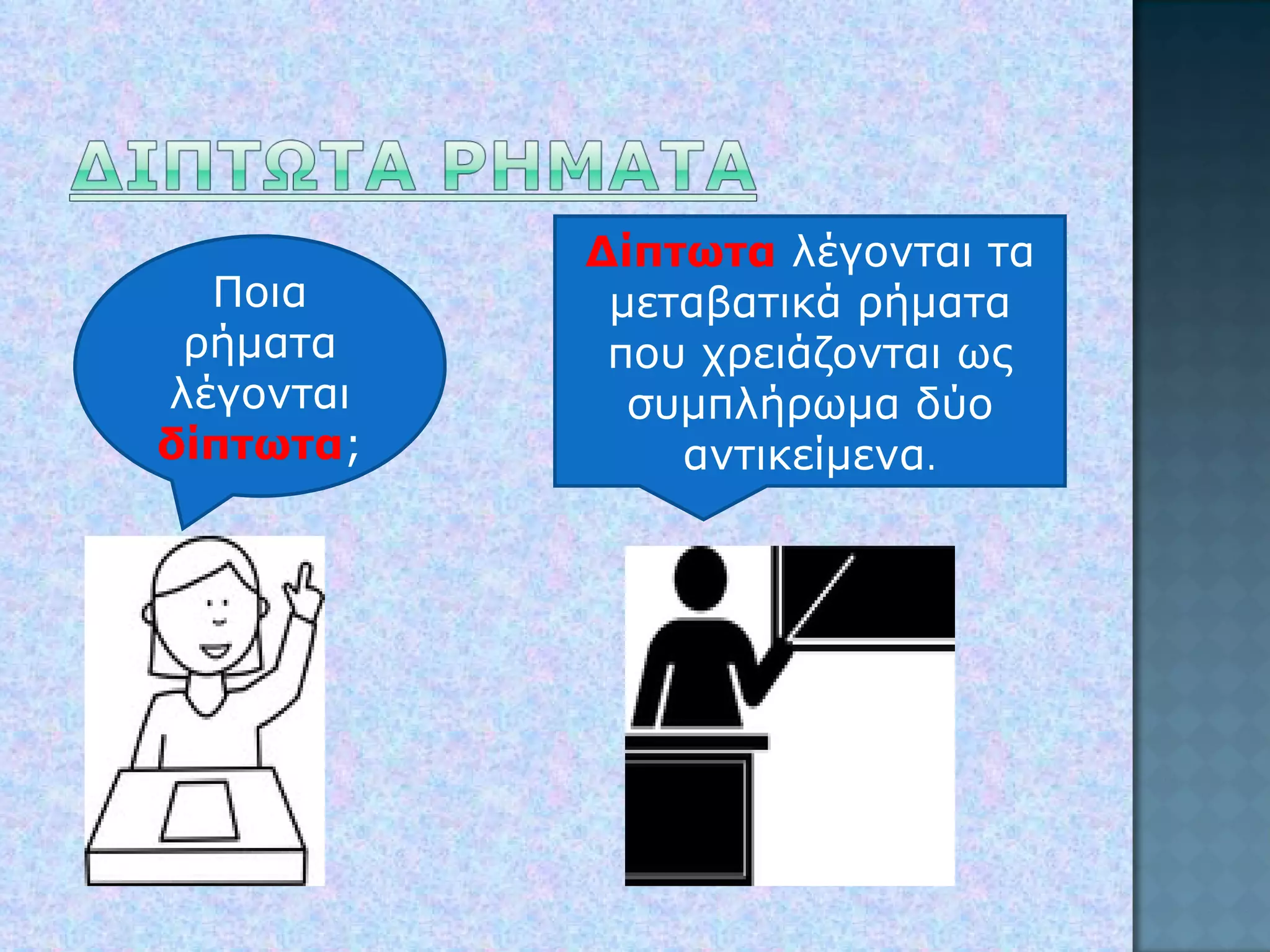 ΔΙΠΤΩΤΑ ΡΗΜΑΤΑ

Ποια ρήματα λέγονται δίπτωτα;

Δίπτωτα λέγονται τα μεταβατικά ρήματα που χρειάζονται ως συμπλήρωμα δύο αντικείμενα.